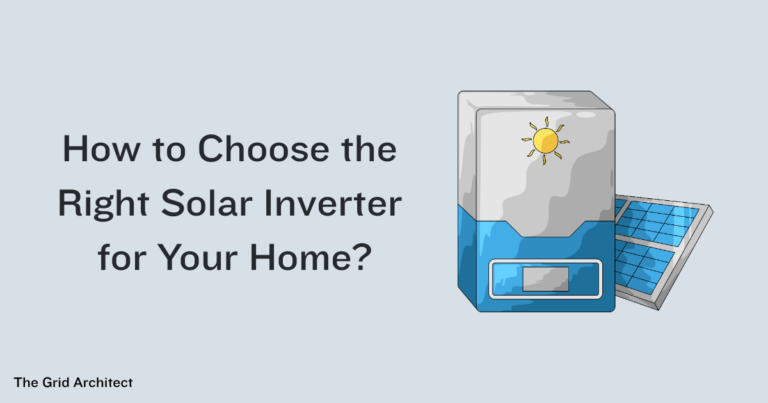 How to Choose the Right Solar Inverter for Your Home?

The Grid Architect